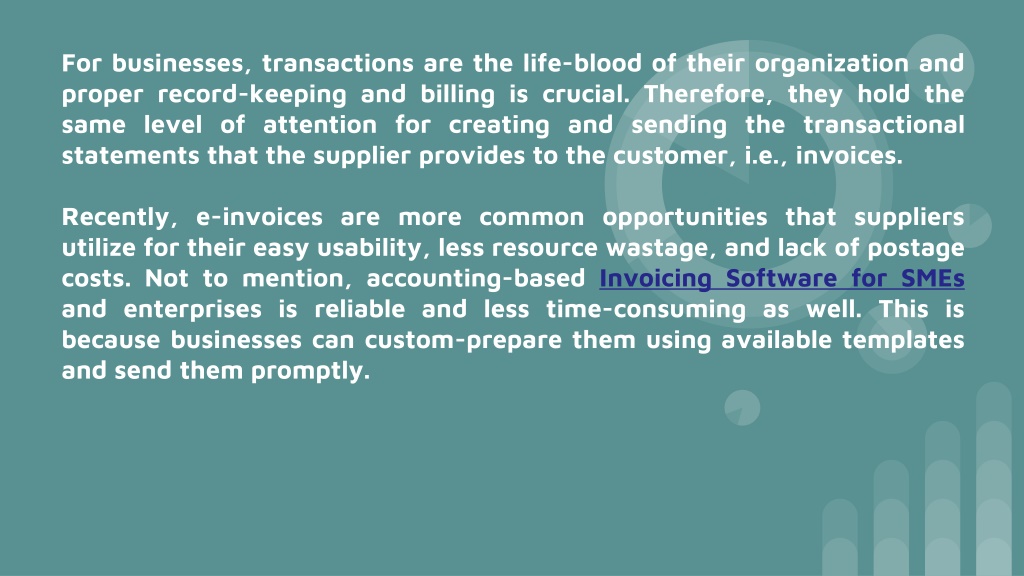 For businesses, transactions are the life-blood of their organization and proper record-keeping and billing is crucial. Therefore, they hold the same level of attention for creating and sending the transactional statements that the supplier provides to the customer, i.e., invoices.

Recently, e-invoices are more common opportunities that suppliers utilize for their easy usability, less resource wastage, and lack of postage costs. Not to mention, accounting-based Invoicing Software for SMEs and enterprises is reliable and less time-consuming as well. This is because businesses can custom-prepare them using available templates and send them promptly.